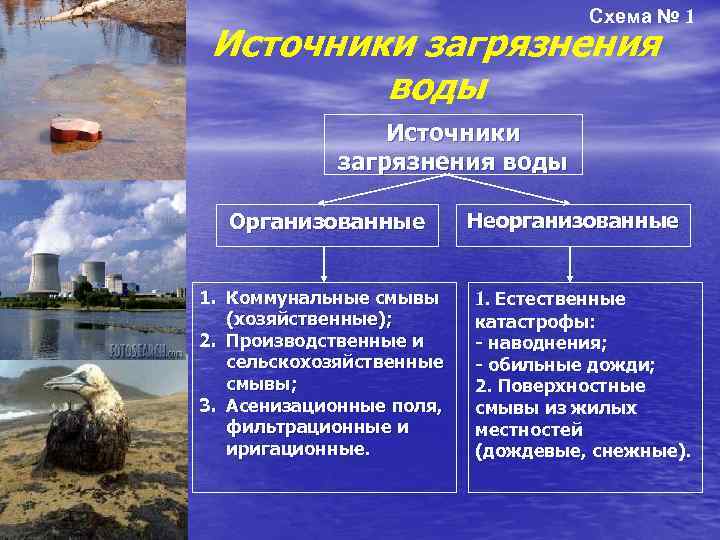 Схема № 1

Источники загрязнения воды

Источники загрязнения воды

Организованные

Неорганизованные

1. Коммунальные смывы (хозяйственные);
2. Производственные и сельскохозяйственные смывы;
3. Асенизационные поля, фильтрационные и иригационные.

1. Естественные катастрофы:
- наводнения;
- обильные дожди;
2. Поверхностные смывы из жилых местностей (дождевые, снежные).

FOTOSEARCH.com